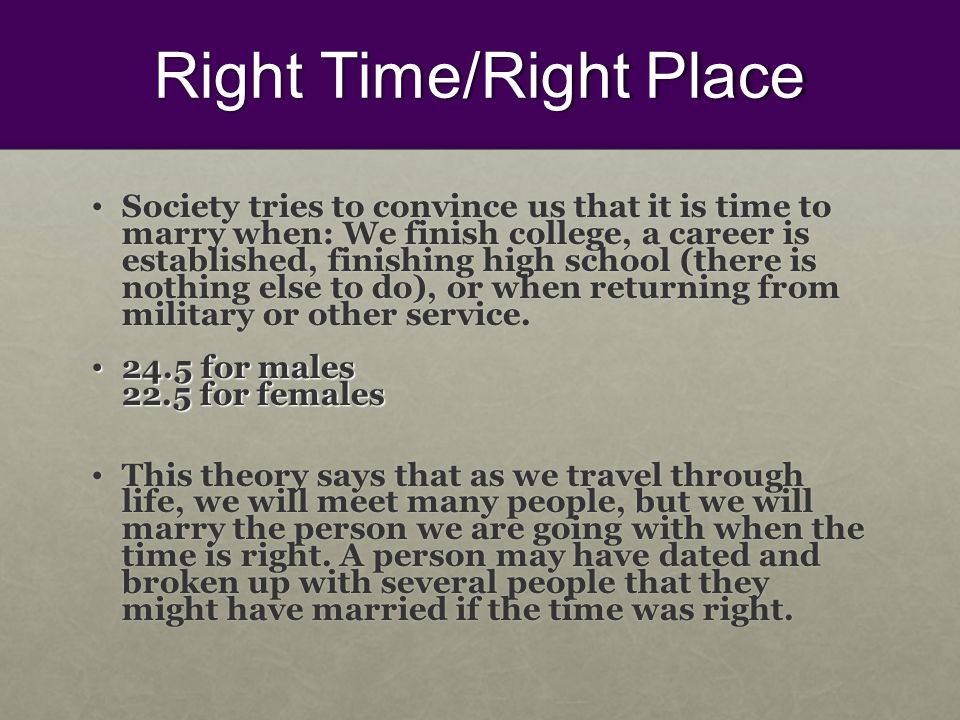 Right Time/Right Place

• Society tries to convince us that it is time to marry when: We finish college, a career is established, finishing high school (there is nothing else to do), or when returning from military or other service.

• 24.5 for males
22.5 for females

• This theory says that as we travel through life, we will meet many people, but we will marry the person we are going with when the time is right. A person may have dated and broken up with several people that they might have married if the time was right.